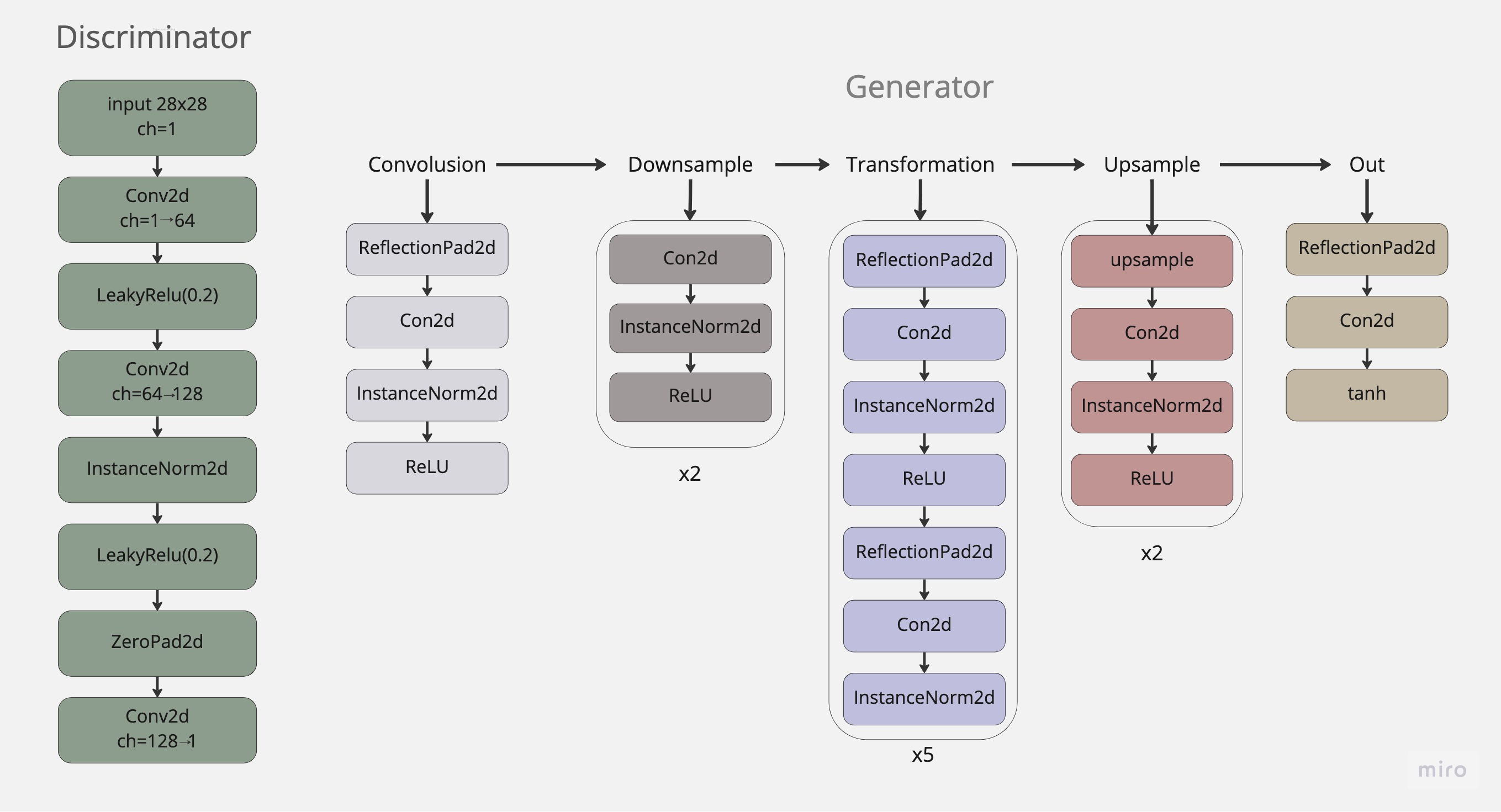 Discriminator

input 28x28
ch=1

Conv2d
ch=1→64

LeakyRelu(0.2)

Conv2d
ch=64→128

InstanceNorm2d

LeakyRelu(0.2)

ZeroPad2d

Conv2d
ch=128→1

Generator

Convolusion

ReflectionPad2d

Con2d

InstanceNorm2d

ReLU

Downsample

Con2d

InstanceNorm2d

ReLU

x2

Transformation

ReflectionPad2d

Con2d

InstanceNorm2d

ReLU

ReflectionPad2d

Con2d

InstanceNorm2d

x5

Upsample

upsample

Con2d

InstanceNorm2d

ReLU

x2

Out

ReflectionPad2d

Con2d

tanh

miro